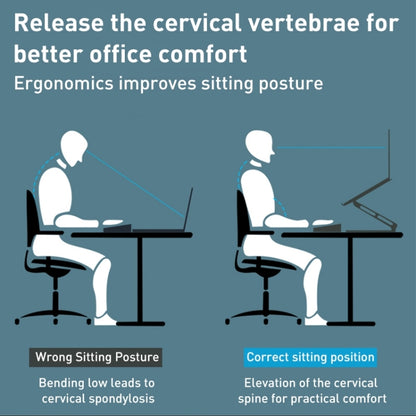 Release the cervical vertebrae for better office comfort

Ergonomics improves sitting posture

Wrong Sitting Posture

Bending low leads to cervical spondylosis

Correct sitting position

Elevation of the cervical spine for practical comfort